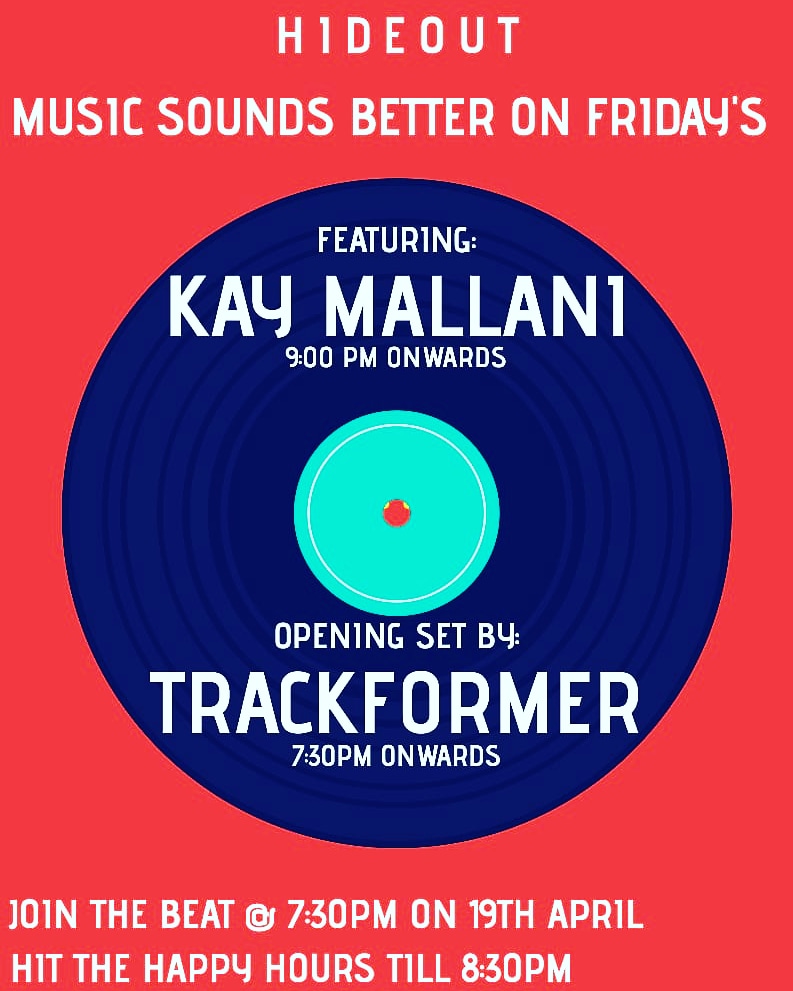 HIDEOUT

MUSIC SOUNDS BETTER ON FRIDAY'S

FEATURING:

KAY MALLANI

9:00 PM ONWARDS

OPENING SET BY:

TRACKFORMER

7:30PM ONWARDS

JOIN THE BEAT @ 7:30PM ON 19TH APRIL

HIT THE HAPPY HOURS TILL 8:30PM